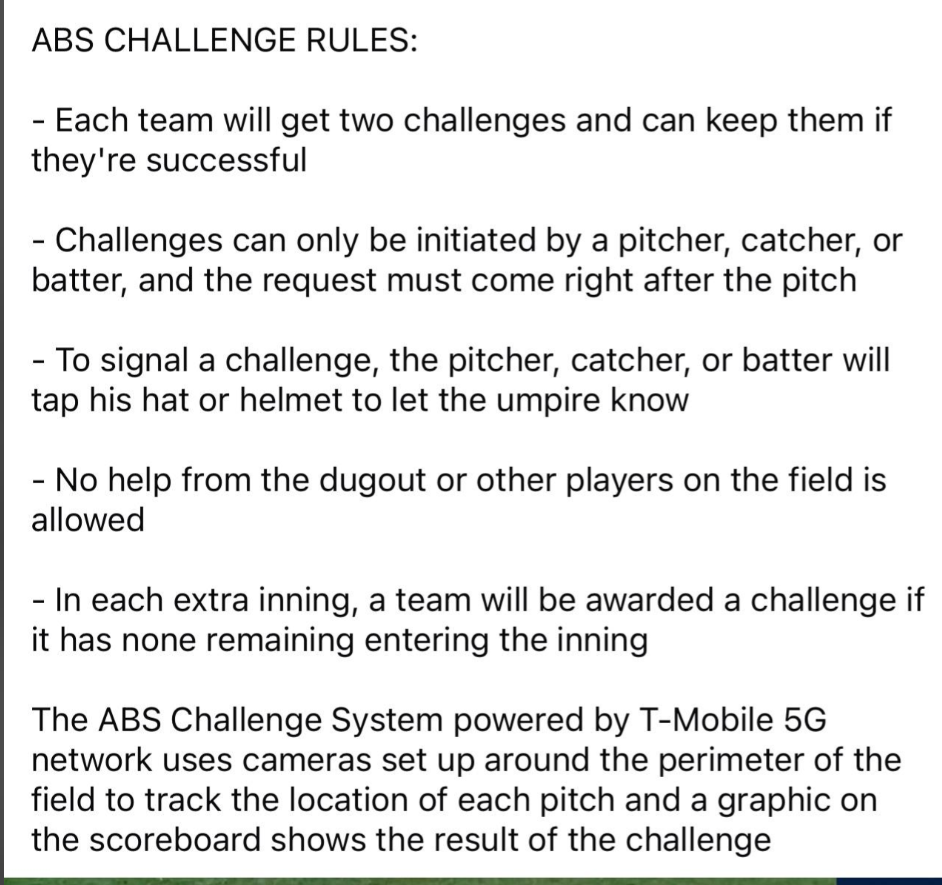 ABS CHALLENGE RULES:

- Each team will get two challenges and can keep them if they're successful

- Challenges can only be initiated by a pitcher, catcher, or batter, and the request must come right after the pitch

- To signal a challenge, the pitcher, catcher, or batter will tap his hat or helmet to let the umpire know

- No help from the dugout or other players on the field is allowed

- In each extra inning, a team will be awarded a challenge if it has none remaining entering the inning

The ABS Challenge System powered by T-Mobile 5G network uses cameras set up around the perimeter of the field to track the location of each pitch and a graphic on the scoreboard shows the result of the challenge